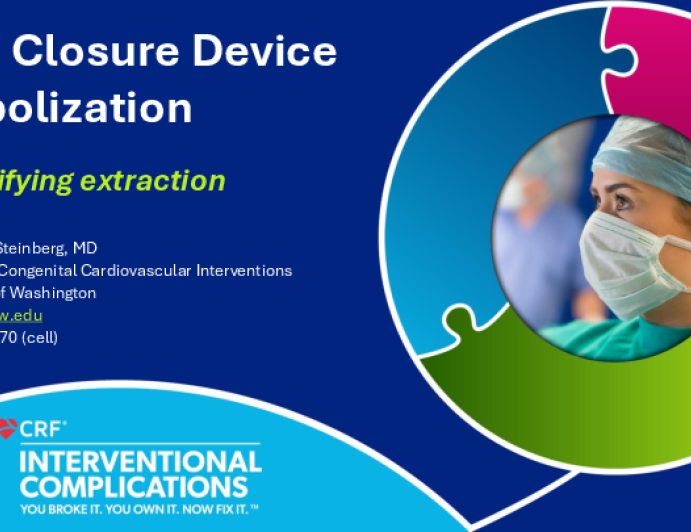 Closure Device
bolization

ifying extraction

Steinberg, MD
Congenital Cardiovascular Interventions
f Washington
w.edu
70 (cell)

CRF®
INTERVENTIONAL
COMPLICATIONS
YOU BROKE IT. YOU OWN IT. NOW FIX IT.™